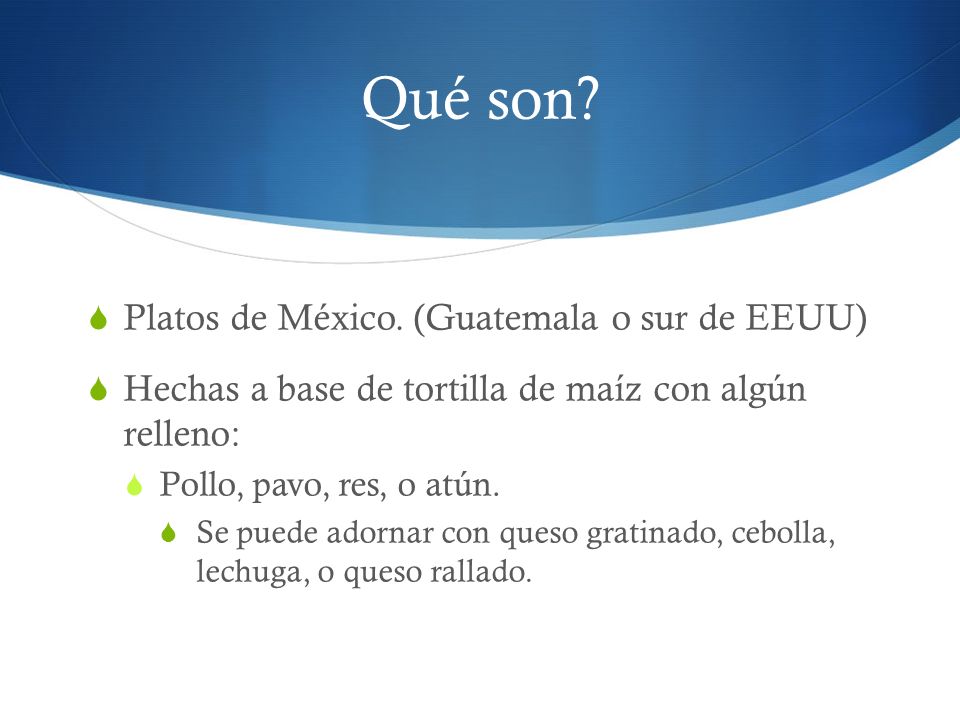 Qué son?

Platos de México. (Guatemala o sur de EEUU)

Hechas a base de tortilla de maíz con algún relleno:

Pollo, pavo, res, o atún.

Se puede adornar con queso gratinado, cebolla, lechuga, o queso rallado.